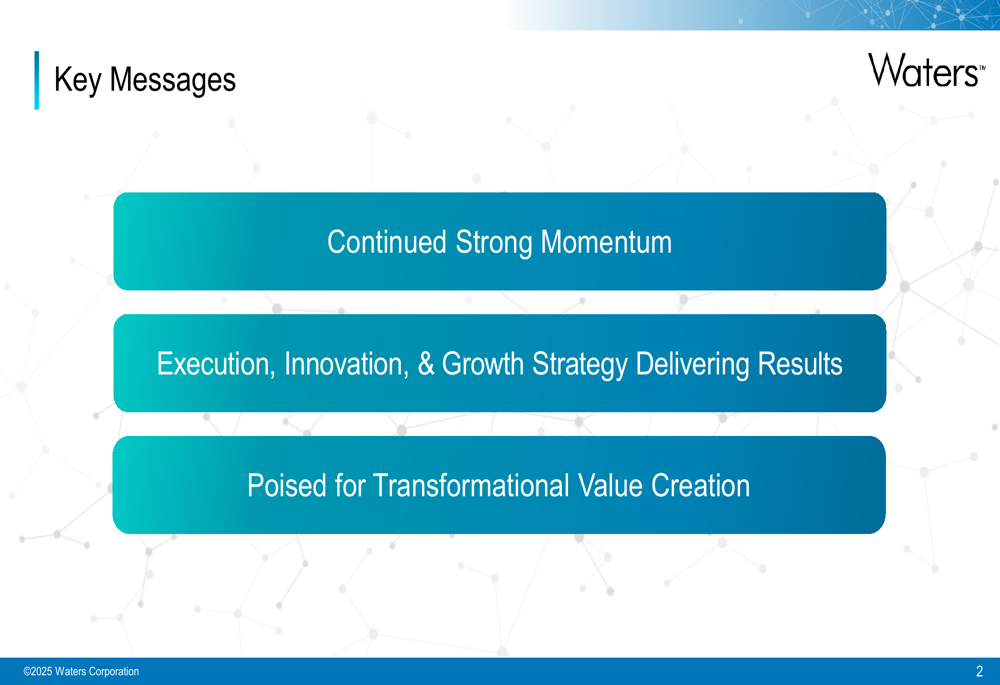 Key Messages

Waters™

Continued Strong Momentum

Execution, Innovation, & Growth Strategy Delivering Results

Poised for Transformational Value Creation

©2025 Waters Corporation

2